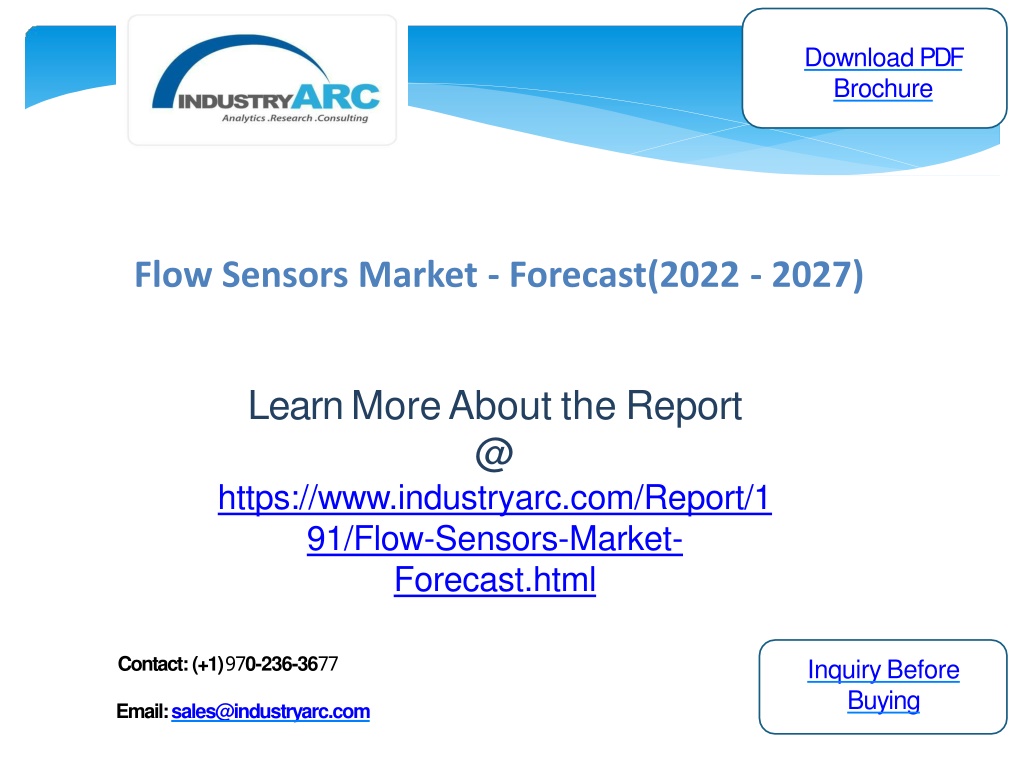 INDUSTRYARC
Analytics .Research .Consulting

Download PDF Brochure

Flow Sensors Market - Forecast(2022 - 2027)

Learn More About the Report @ https://www.industryarc.com/Report/191/Flow-Sensors-Market-Forecast.html

Contact: (+1)970-236-3677

Email: sales@industryarc.com

Inquiry Before Buying